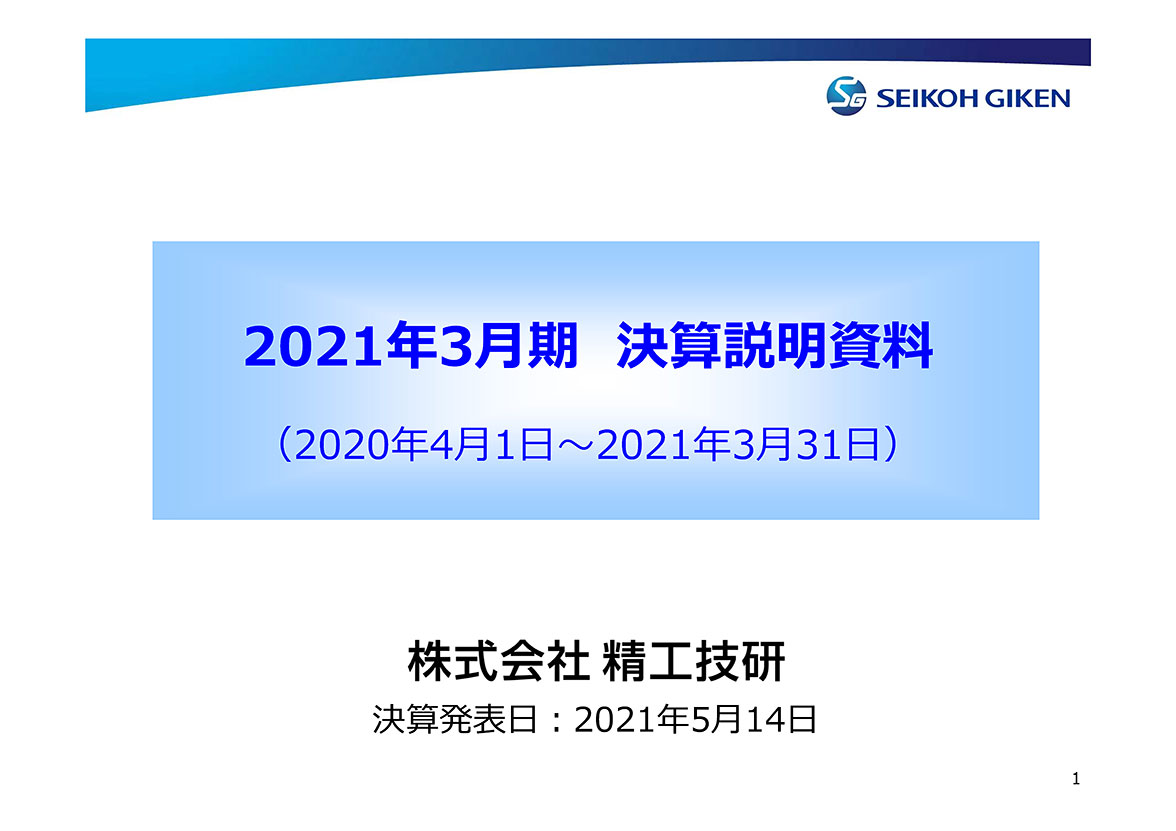 SG SEIKOH GIKEN

2021年3月期　決算説明資料

（2020年4月1日～2021年3月31日）

株式会社 精工技研

決算発表日：2021年5月14日

1